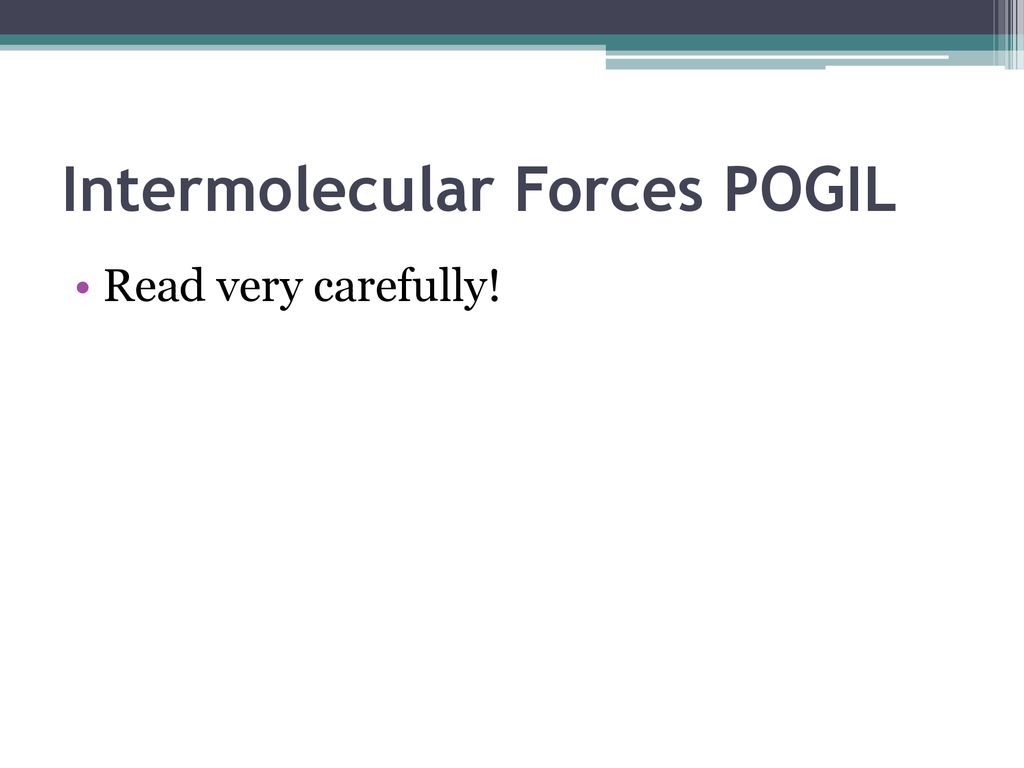 Intermolecular Forces POGIL

• Read very carefully!